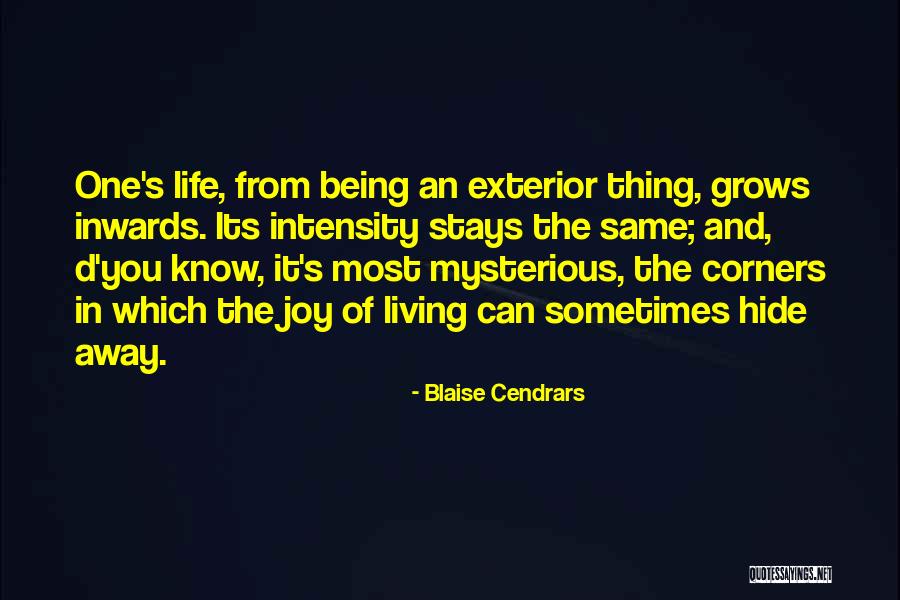 One's life, from being an exterior thing, grows inwards. Its intensity stays the same; and, d'you know, it's most mysterious, the corners in which the joy of living can sometimes hide away.

- Blaise Cendrars

QUOTESSAYINGS.NET